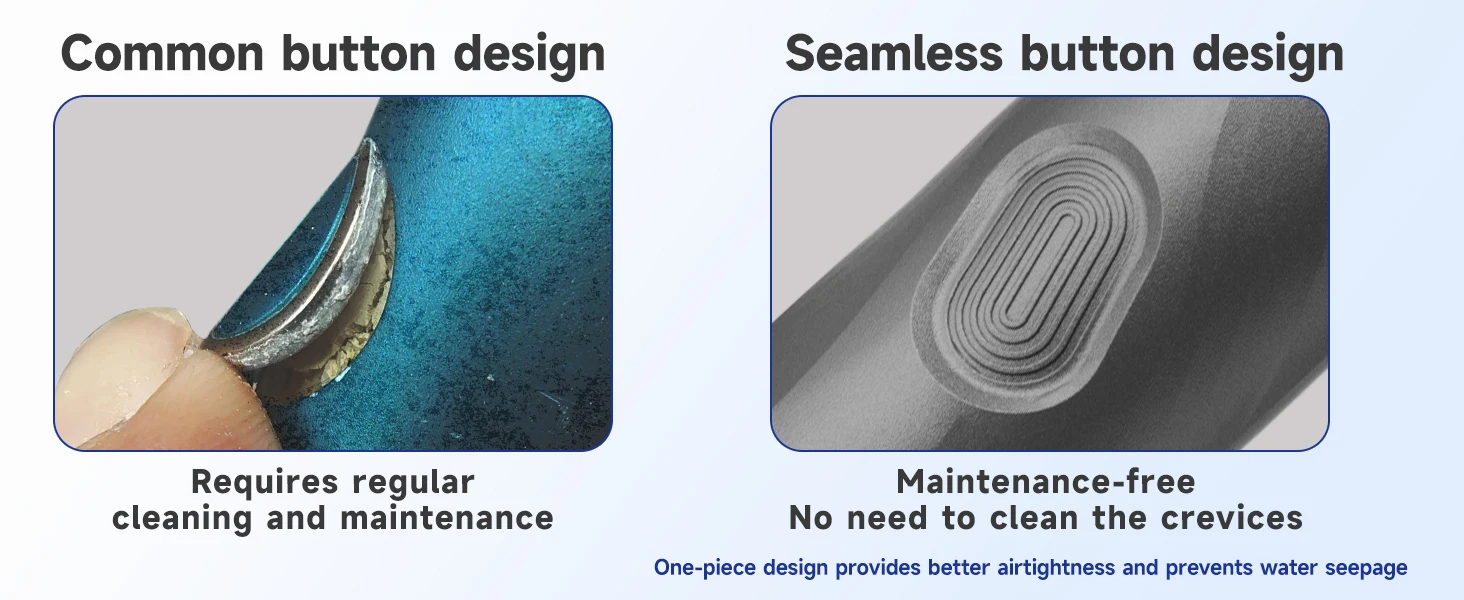 Common button design

Requires regular cleaning and maintenance

Seamless button design

Maintenance-free
No need to clean the crevices

One-piece design provides better airtightness and prevents water seepage